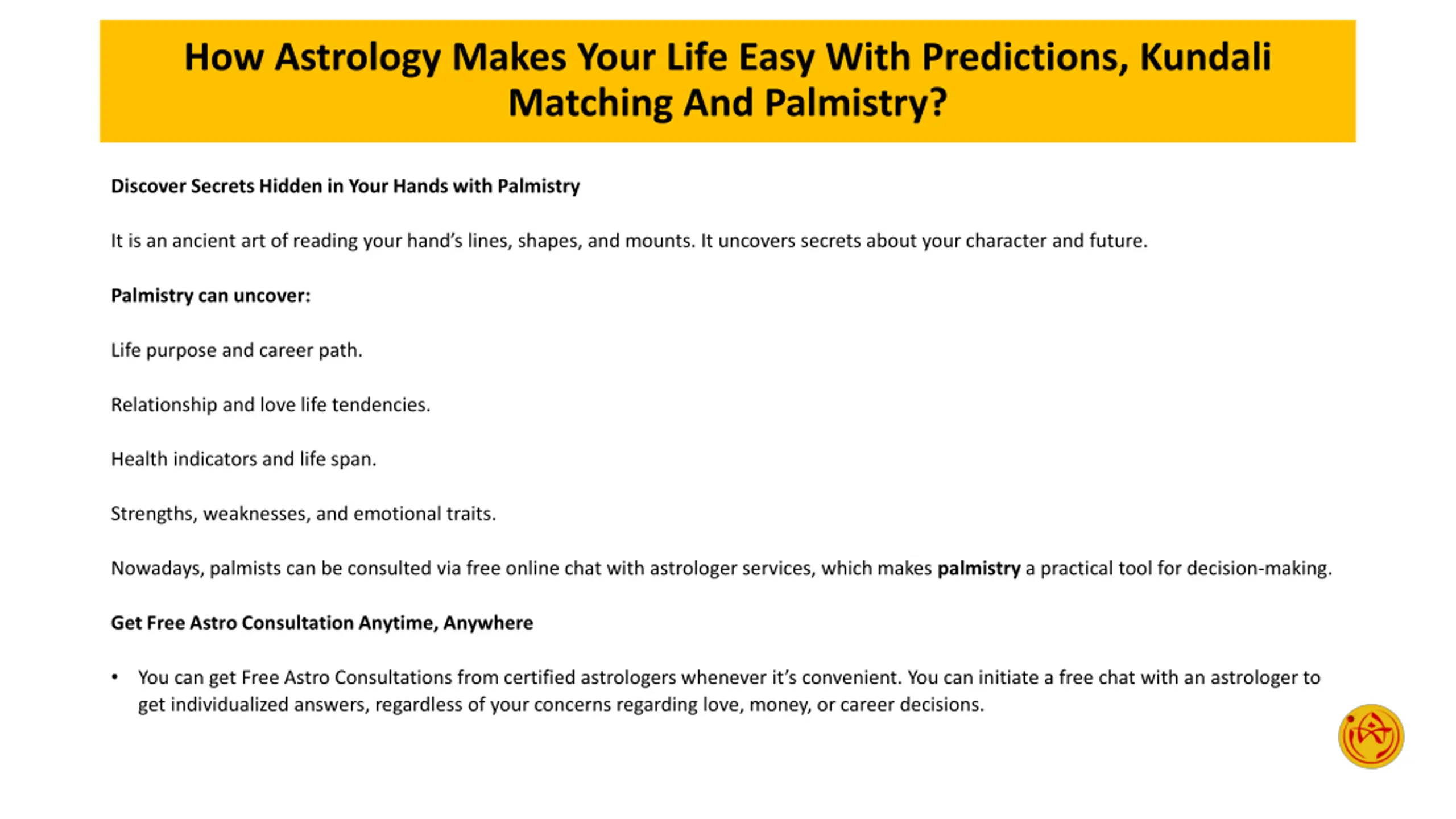 How Astrology Makes Your Life Easy With Predictions, Kundali Matching And Palmistry?

Discover Secrets Hidden in Your Hands with Palmistry

It is an ancient art of reading your hand's lines, shapes, and mounts. It uncovers secrets about your character and future.

Palmistry can uncover:

Life purpose and career path.

Relationship and love life tendencies.

Health indicators and life span.

Strengths, weaknesses, and emotional traits.

Nowadays, palmists can be consulted via free online chat with astrologer services, which makes palmistry a practical tool for decision-making.

Get Free Astro Consultation Anytime, Anywhere

• You can get Free Astro Consultations from certified astrologers whenever it's convenient. You can initiate a free chat with an astrologer to get individualized answers, regardless of your concerns regarding love, money, or career decisions.